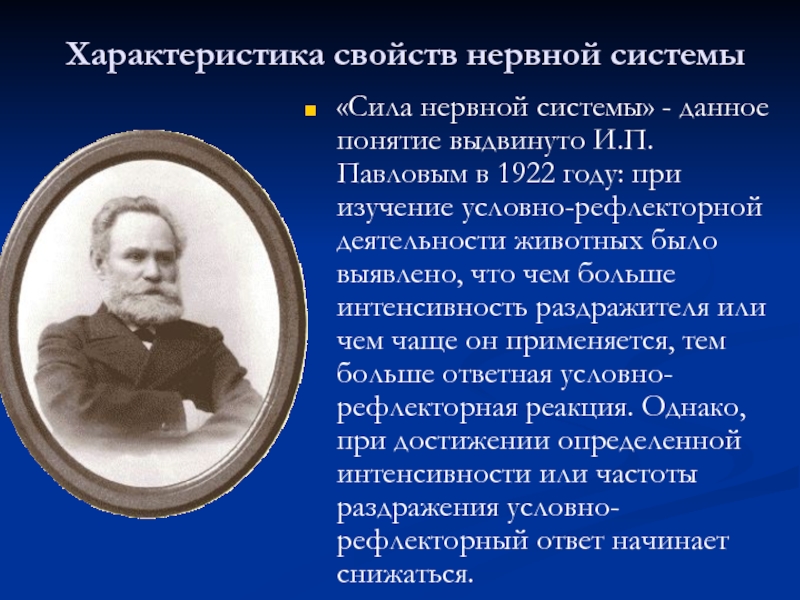 Характеристика свойств нервной системы

«Сила нервной системы» - данное понятие выдвинуто И.П. Павловым в 1922 году: при изучение условно-рефлекторной деятельности животных было выявлено, что чем больше интенсивность раздражителя или чем чаще он применяется, тем больше ответная условно-рефлекторная реакция. Однако, при достижении определенной интенсивности или частоты раздражения условно-рефлекторный ответ начинает снижаться.